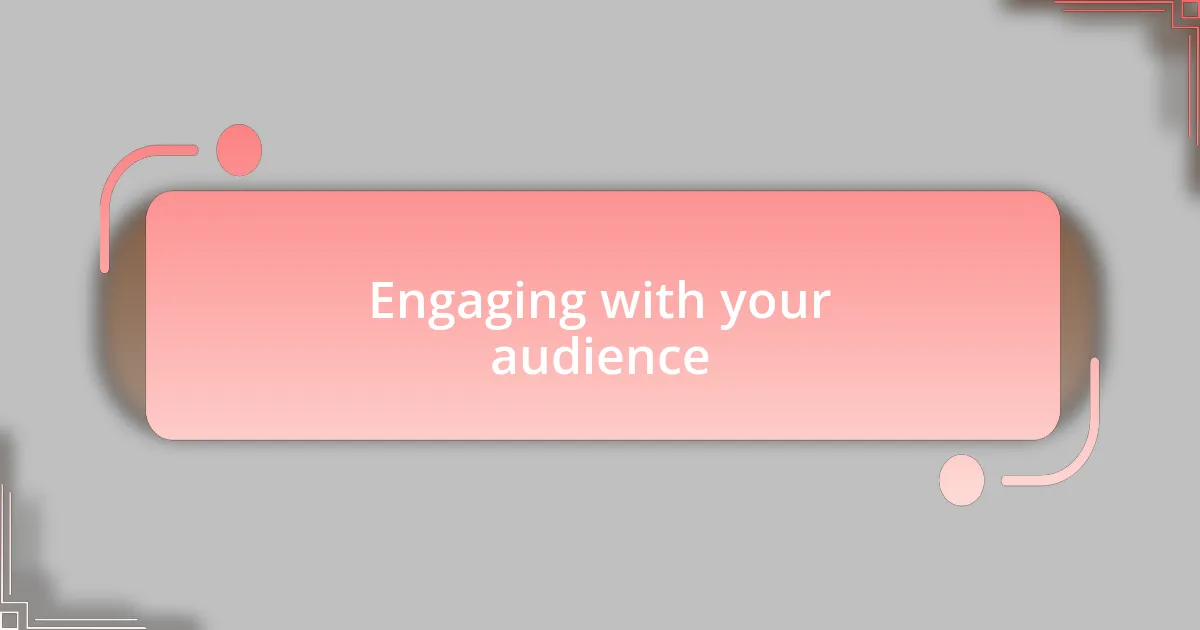 Engaging with your audience